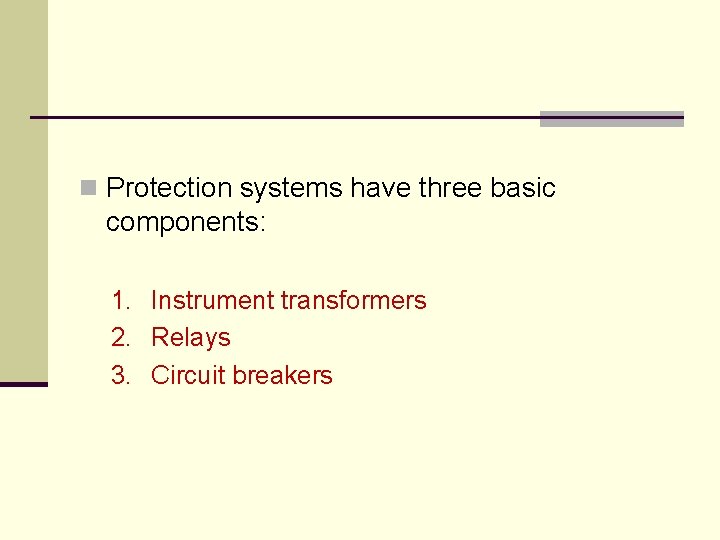 Protection systems have three basic components:

1. Instrument transformers
2. Relays
3. Circuit breakers